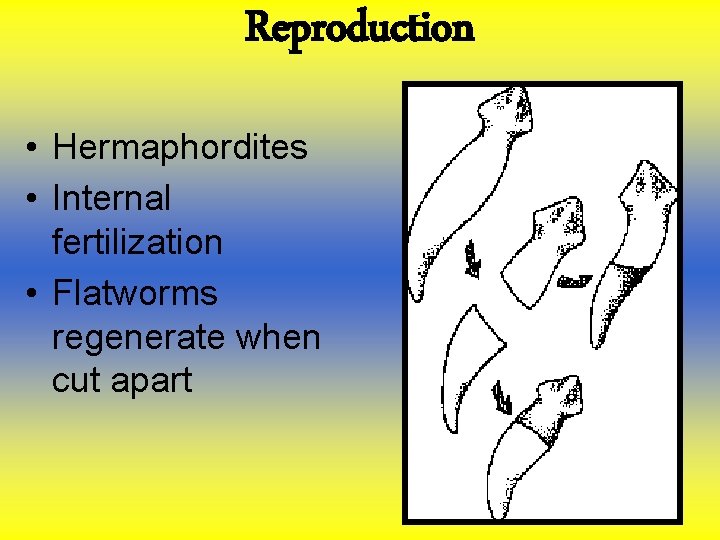 Reproduction

• Hermaphordites
• Internal fertilization
• Flatworms regenerate when cut apart